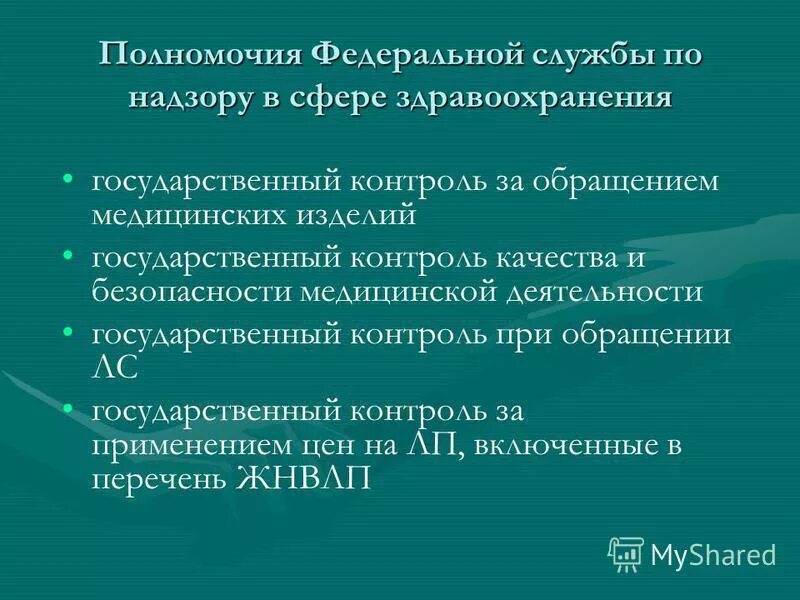 Полномочия Федеральной службы по надзору в сфере здравоохранения

• государственный контроль за обращением медицинских изделий
• государственный контроль качества и безопасности медицинской деятельности
• государственный контроль при обращении ЛС
• государственный контроль за применением цен на ЛП, включенные в перечень ЖНВЛП

MyShared